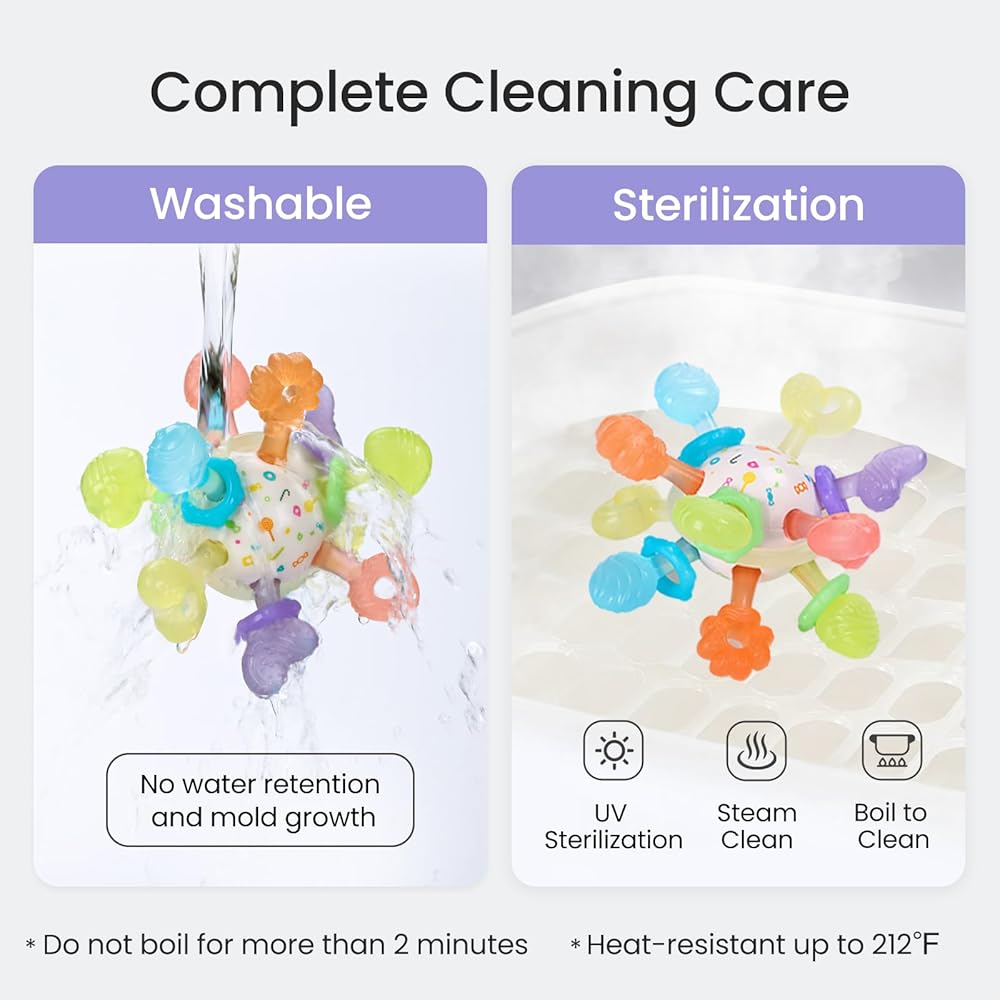 Complete Cleaning Care

Washable

No water retention and mold growth

Sterilization

UV Sterilization

Steam Clean

Boil to Clean

* Do not boil for more than 2 minutes

* Heat-resistant up to 212°F